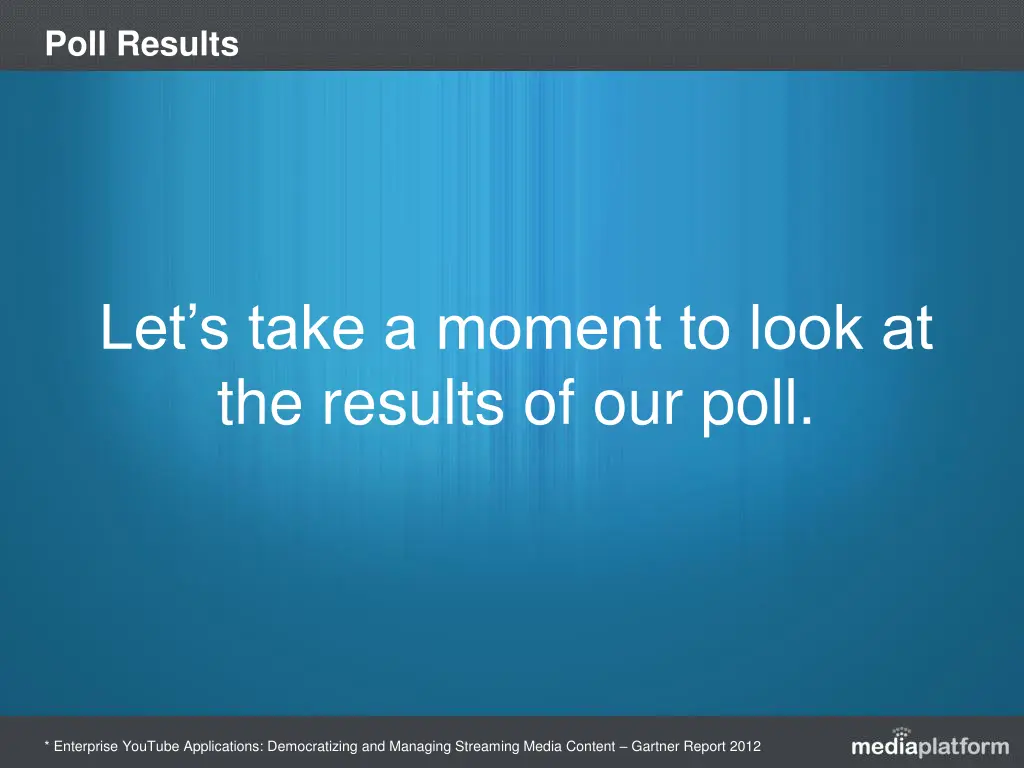 Poll Results

Let’s take a moment to look at the results of our poll.

* Enterprise YouTube Applications: Democratizing and Managing Streaming Media Content – Gartner Report 2012

mediaplatform